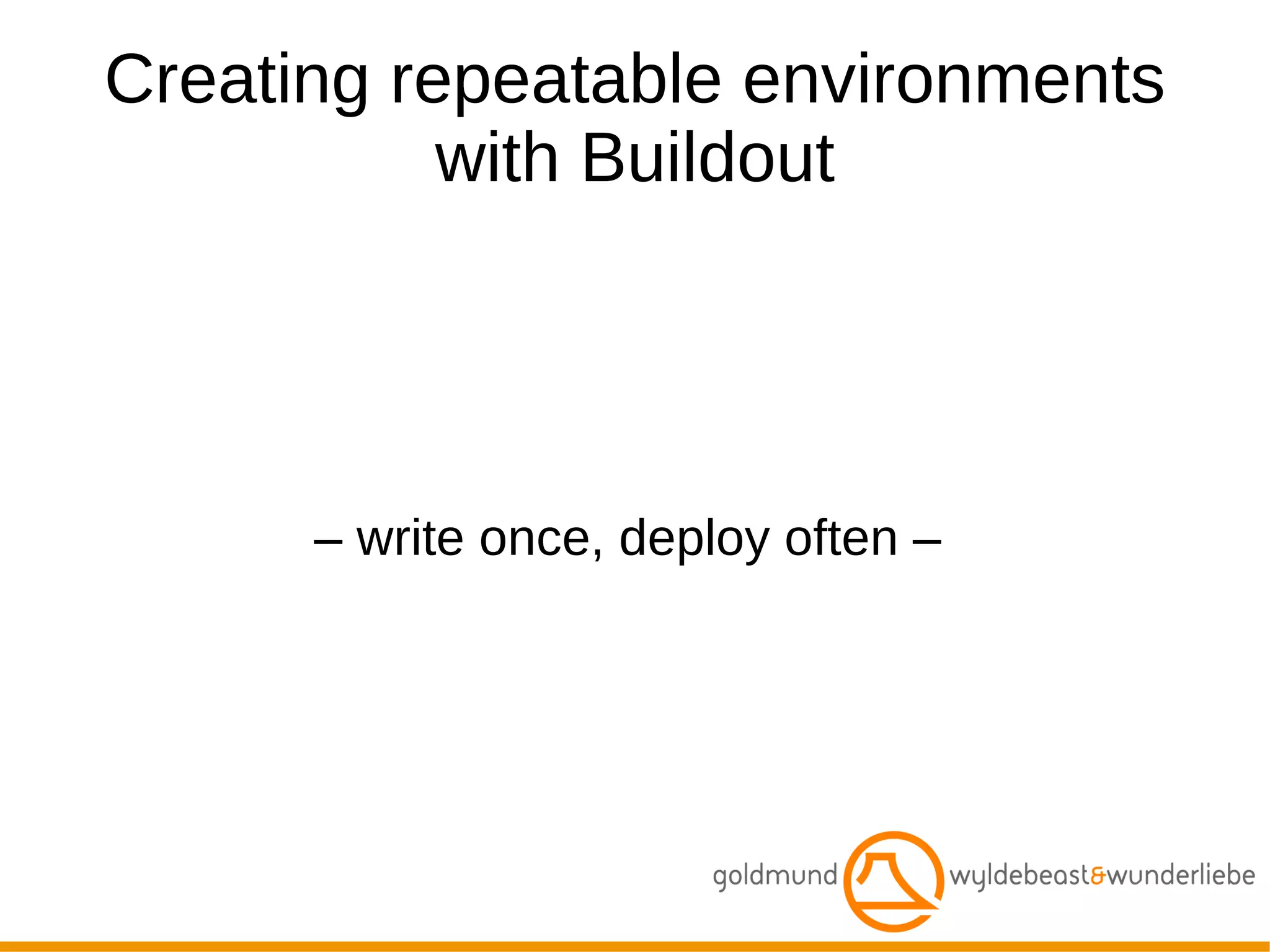 Creating repeatable environments with Buildout

– write once, deploy often –

goldmund wyldebeast&wunderliebe